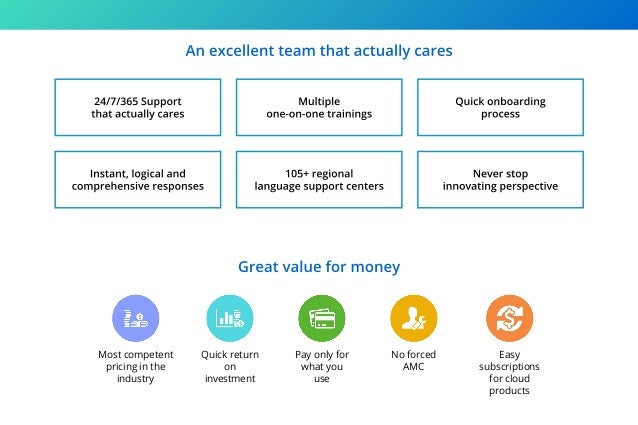 An excellent team that actually cares

24/7/365 Support that actually cares

Multiple one-on-one trainings

Quick onboarding process

Instant, logical and comprehensive responses

105+ regional language support centers

Never stop innovating perspective

Great value for money

Most competent pricing in the industry

Quick return on investment

Pay only for what you use

No forced AMC

Easy subscriptions for cloud products